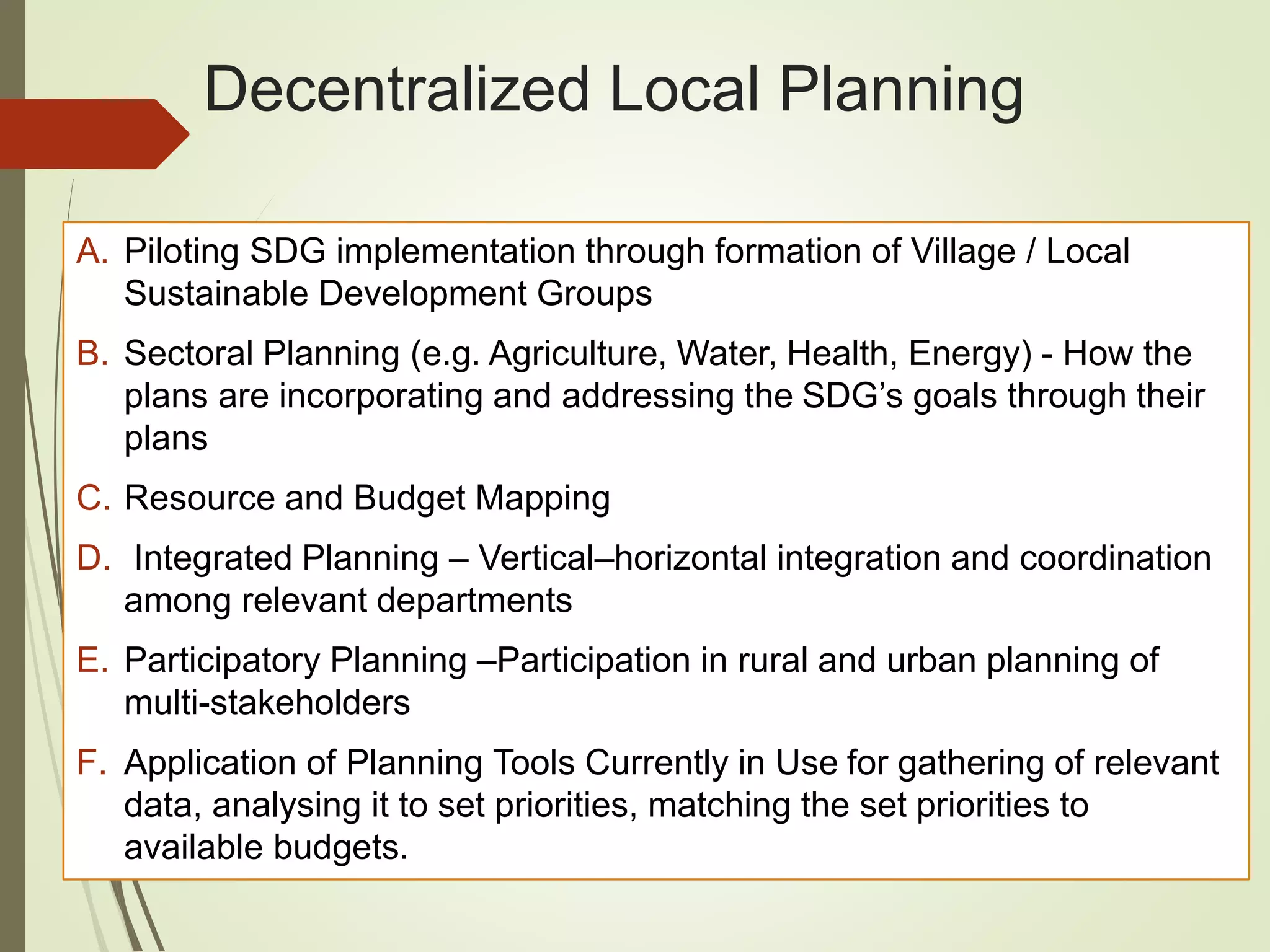 Decentralized Local Planning

A. Piloting SDG implementation through formation of Village / Local Sustainable Development Groups

B. Sectoral Planning (e.g. Agriculture, Water, Health, Energy) - How the plans are incorporating and addressing the SDG’s goals through their plans

C. Resource and Budget Mapping

D. Integrated Planning – Vertical–horizontal integration and coordination among relevant departments

E. Participatory Planning –Participation in rural and urban planning of multi-stakeholders

F. Application of Planning Tools Currently in Use for gathering of relevant data, analysing it to set priorities, matching the set priorities to available budgets.